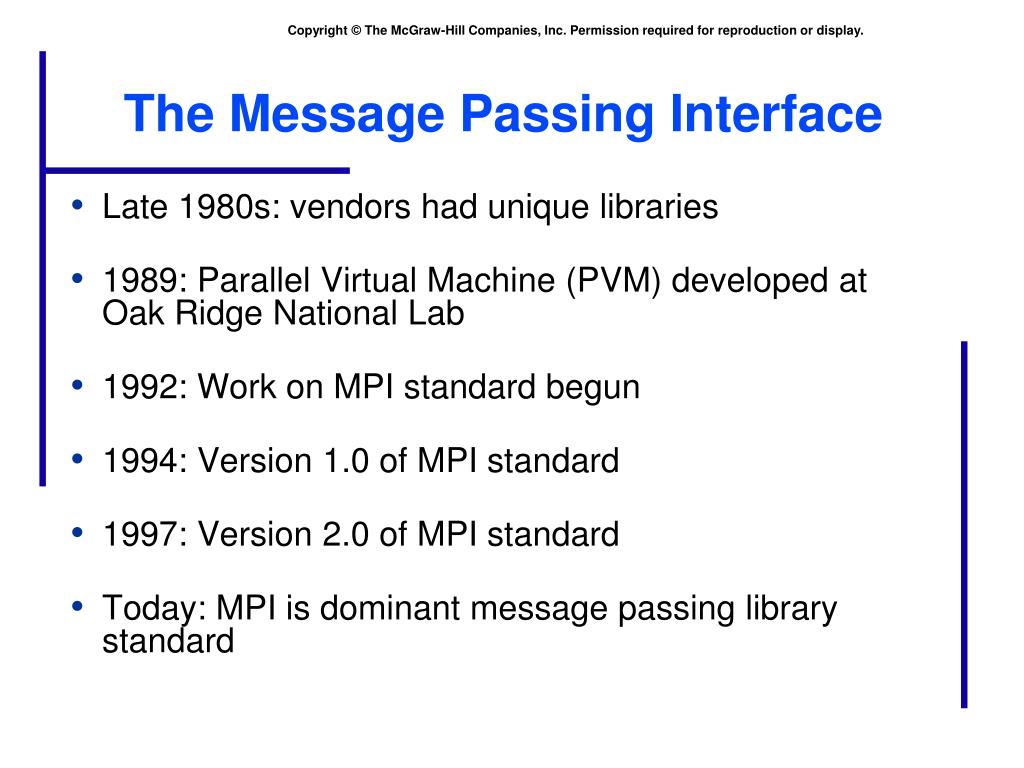 Copyright © The McGraw-Hill Companies, Inc. Permission required for reproduction or display.

The Message Passing Interface

• Late 1980s: vendors had unique libraries

• 1989: Parallel Virtual Machine (PVM) developed at Oak Ridge National Lab

• 1992: Work on MPI standard begun

• 1994: Version 1.0 of MPI standard

• 1997: Version 2.0 of MPI standard

• Today: MPI is dominant message passing library standard